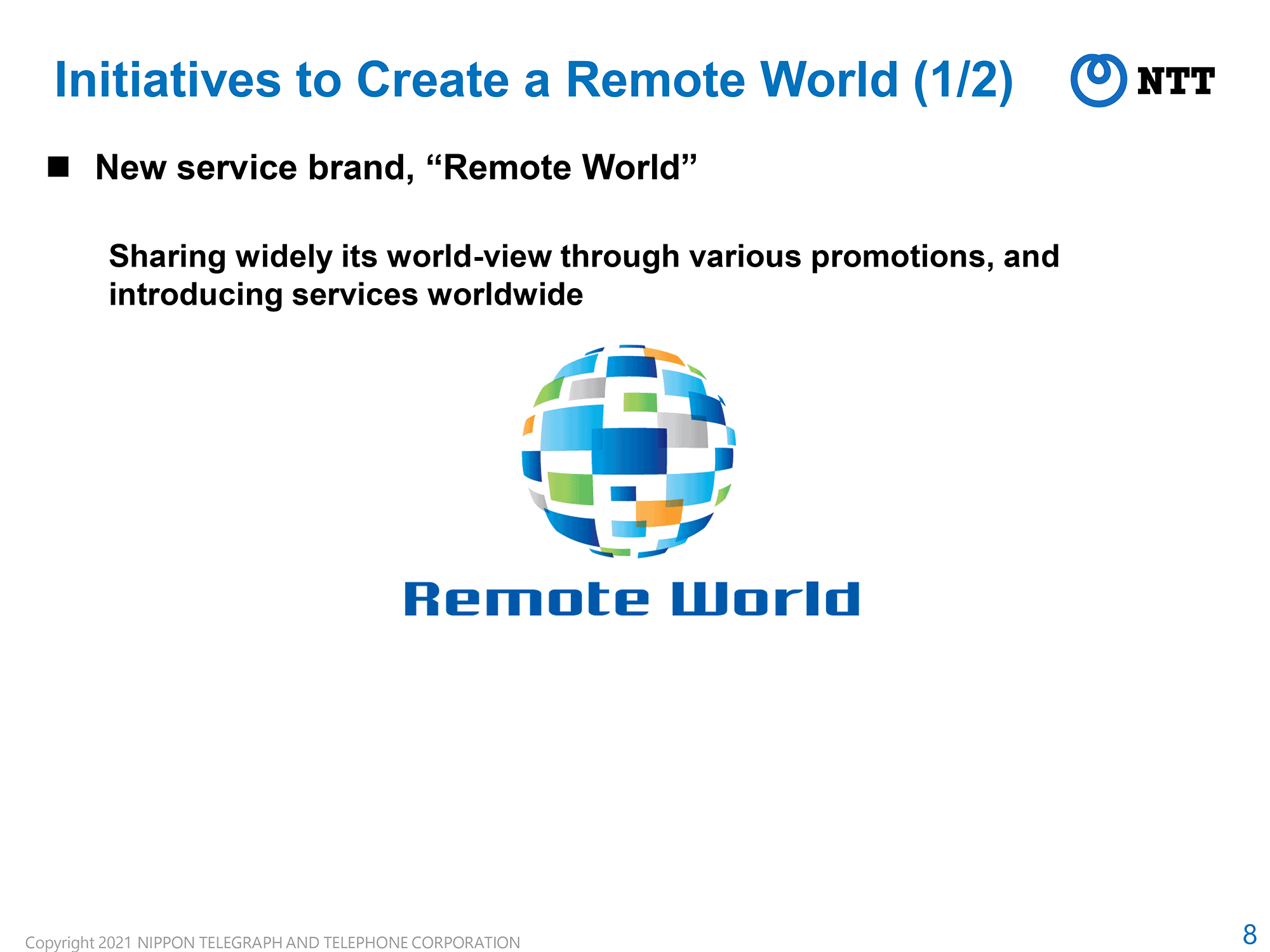 Initiatives to Create a Remote World (1/2)

NTT

■ New service brand, “Remote World”

Sharing widely its world-view through various promotions, and introducing services worldwide

Remote World

Copyright 2021 NIPPON TELEGRAPH AND TELEPHONE CORPORATION

8